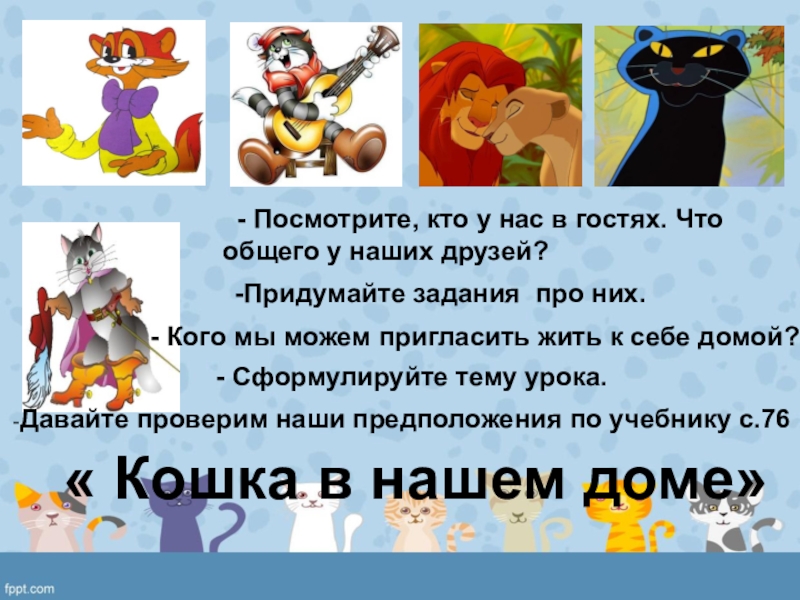 - Посмотрите, кто у нас в гостях. Что общего у наших друзей?

-Придумайте задания про них.

- Кого мы можем пригласить жить к себе домой?

- Сформулируйте тему урока.

-Давайте проверим наши предположения по учебнику с.76

« Кошка в нашем доме»

fppt.com